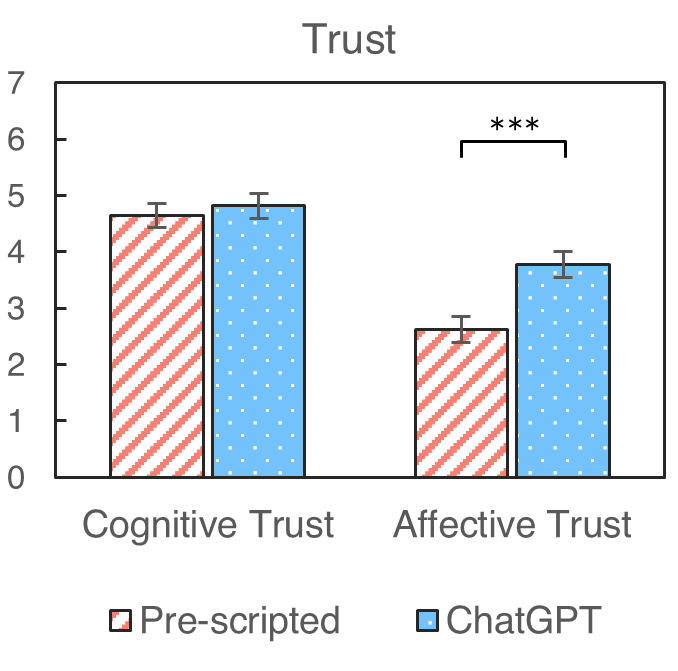 Trust

7
6
5
4
3
2
1
0

***

Cognitive Trust
Affective Trust

Pre-scripted
ChatGPT